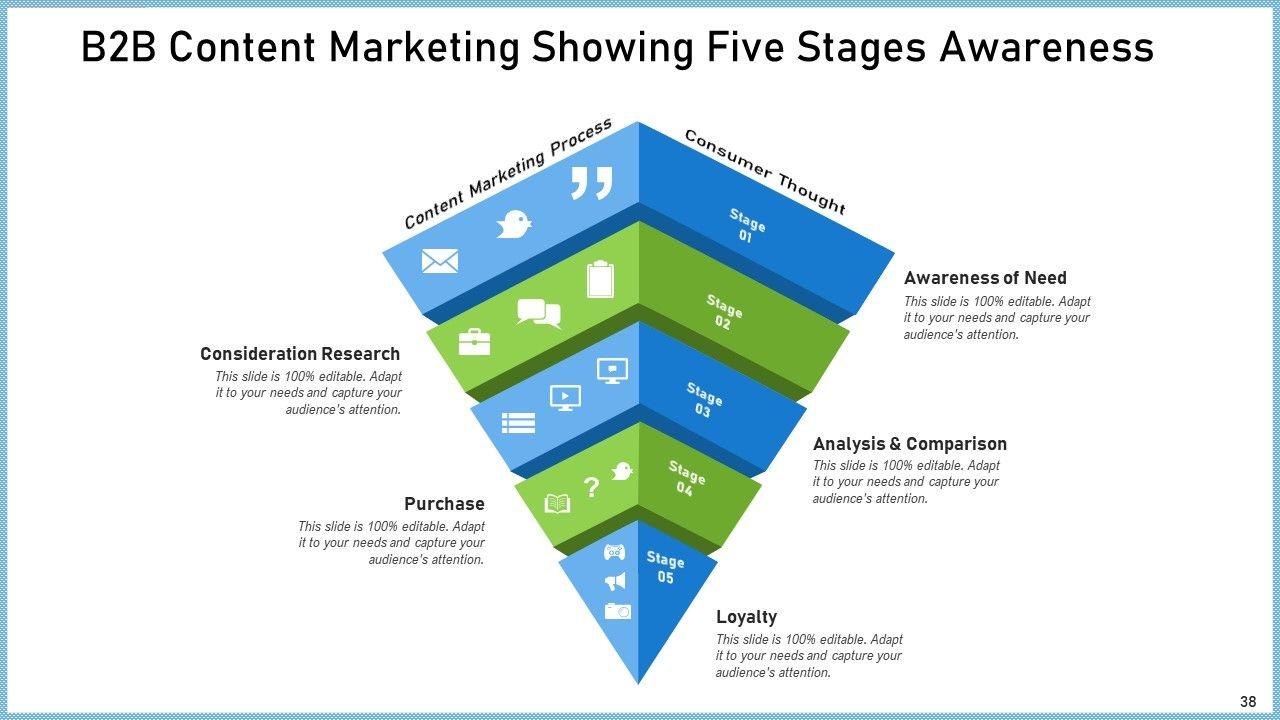 B2B Content Marketing Showing Five Stages Awareness

Content Marketing Process

Consumer Thought

Stage 01

Stage 02

Stage 03

Stage 04

Stage 05

Awareness of Need
This slide is 100% editable. Adapt it to your needs and capture your audience's attention.

Consideration Research
This slide is 100% editable. Adapt it to your needs and capture your audience's attention.

Analysis & Comparison
This slide is 100% editable. Adapt it to your needs and capture your audience's attention.

Purchase
This slide is 100% editable. Adapt it to your needs and capture your audience's attention.

Loyalty
This slide is 100% editable. Adapt it to your needs and capture your audience's attention.

38